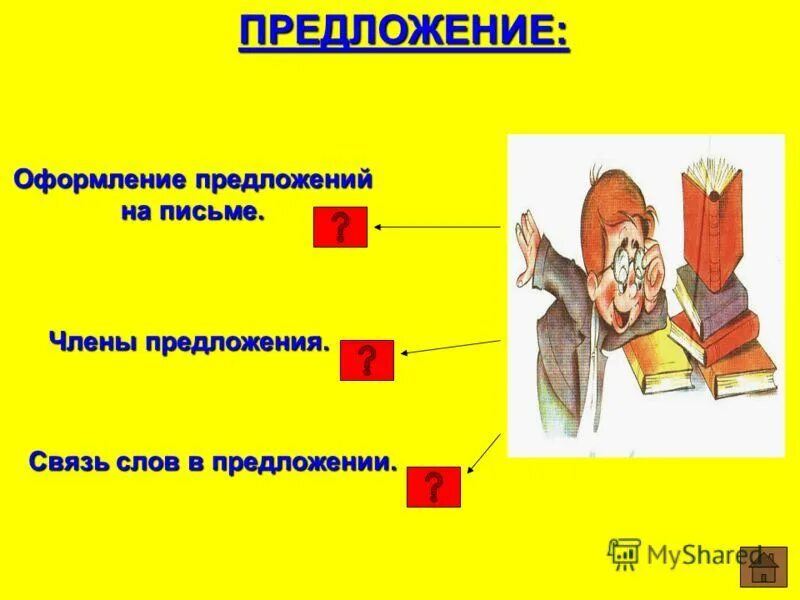 ПРЕДЛОЖЕНИЕ:

Оформление предложений на письме.

?

Члены предложения.

?

Связь слов в предложении.

?

MyShared